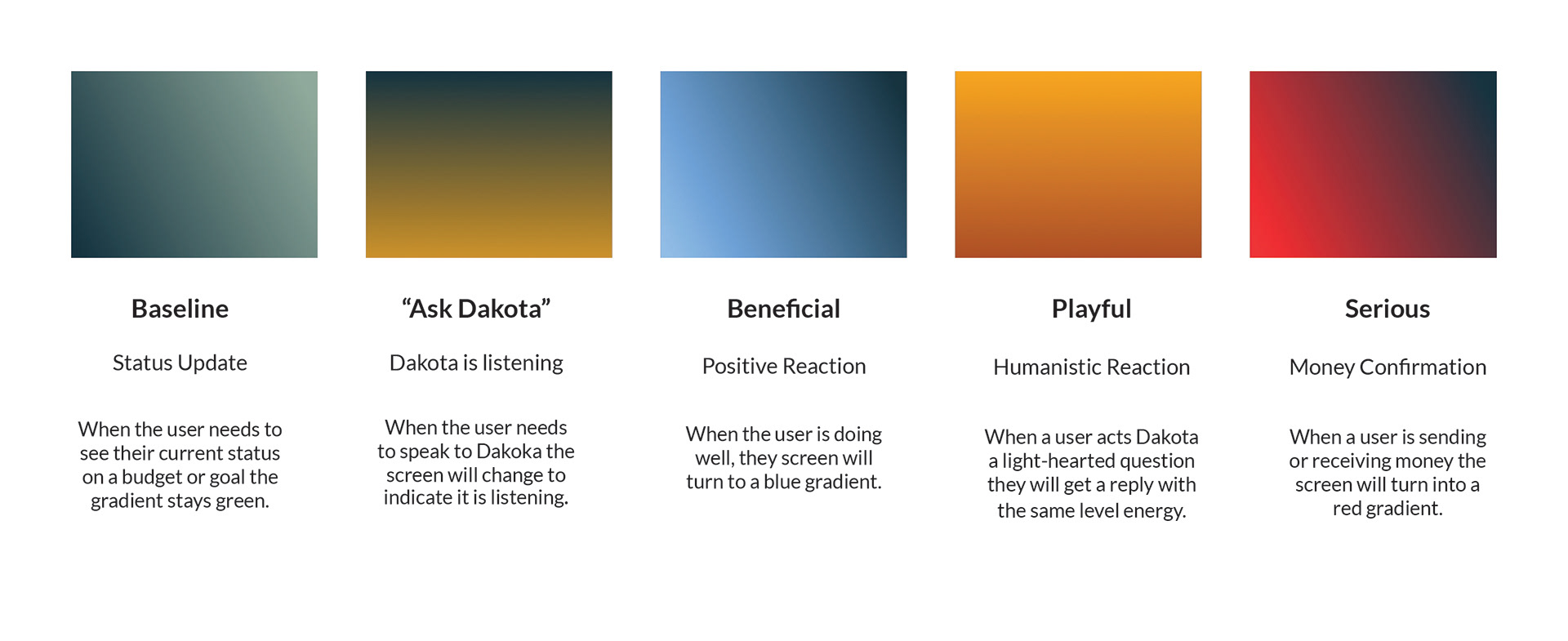 Baseline

Status Update

When the user needs to see their current status on a budget or goal the gradient stays green.

“Ask Dakota”

Dakota is listening

When the user needs to speak to Dakoka the screen will change to indicate it is listening.

Beneficial

Positive Reaction

When the user is doing well, they screen will turn to a blue gradient.

Playful

Humanistic Reaction

When a user acts Dakota a light-hearted question they will get a reply with the same level energy.

Serious

Money Confirmation

When a user is sending or receiving money the screen will turn into a red gradient.